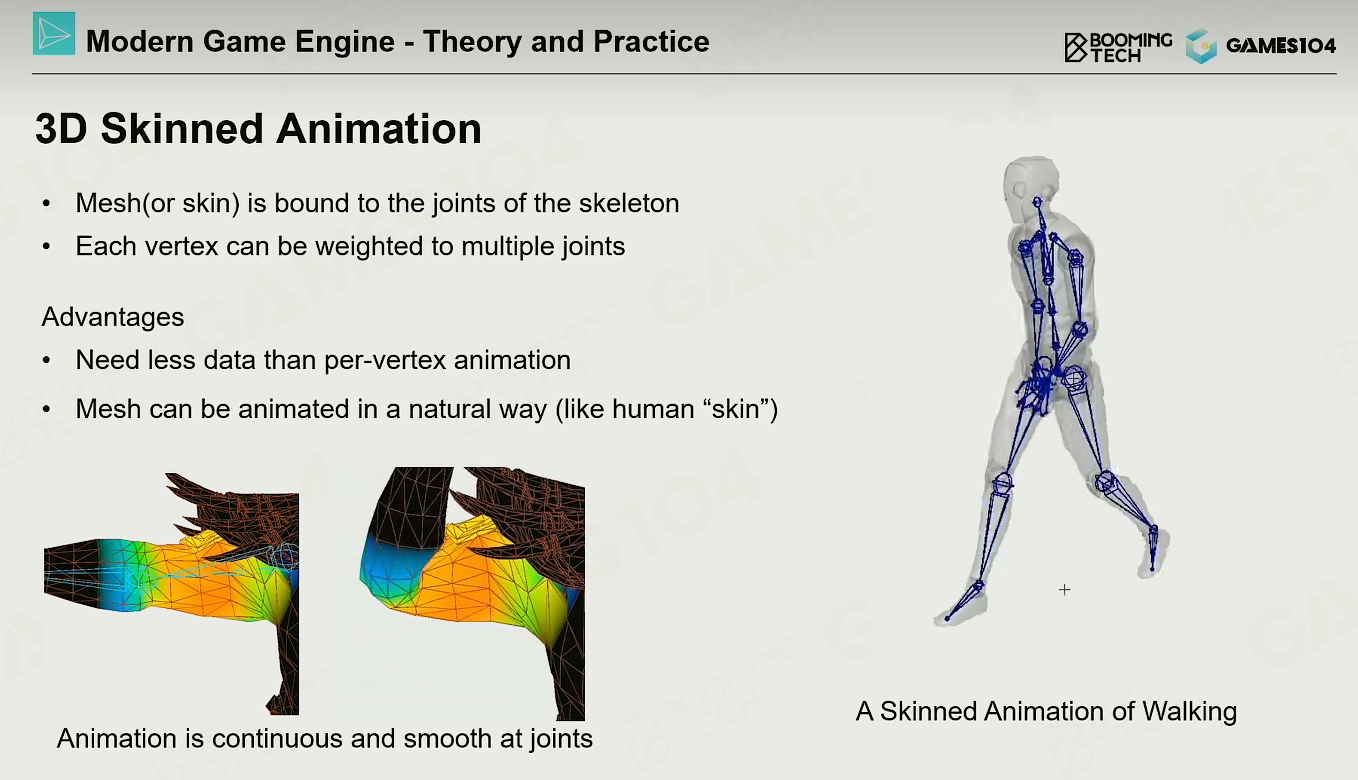 Modern Game Engine - Theory and Practice

BOOMING TECH GAMES104

3D Skinned Animation

• Mesh(or skin) is bound to the joints of the skeleton
• Each vertex can be weighted to multiple joints

Advantages
• Need less data than per-vertex animation
• Mesh can be animated in a natural way (like human “skin”)

Animation is continuous and smooth at joints

A Skinned Animation of Walking